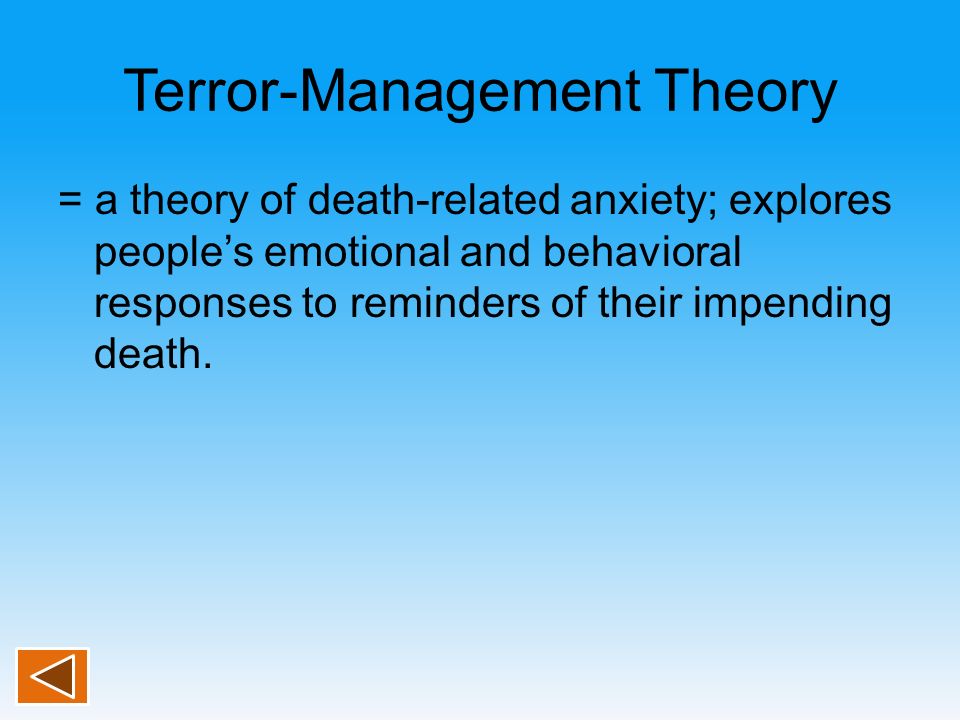 Terror-Management Theory

= a theory of death-related anxiety; explores people’s emotional and behavioral responses to reminders of their impending death.